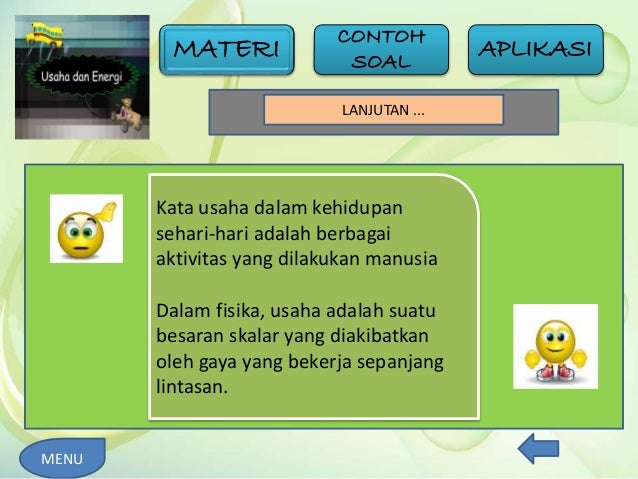 Usaha dan Energi

MATERI

CONTOH SOAL

APLIKASI

LANJUTAN ...

Kata usaha dalam kehidupan sehari-hari adalah berbagai aktivitas yang dilakukan manusia

Dalam fisika, usaha adalah suatu besaran skalar yang diakibatkan oleh gaya yang bekerja sepanjang lintasan.

MENU